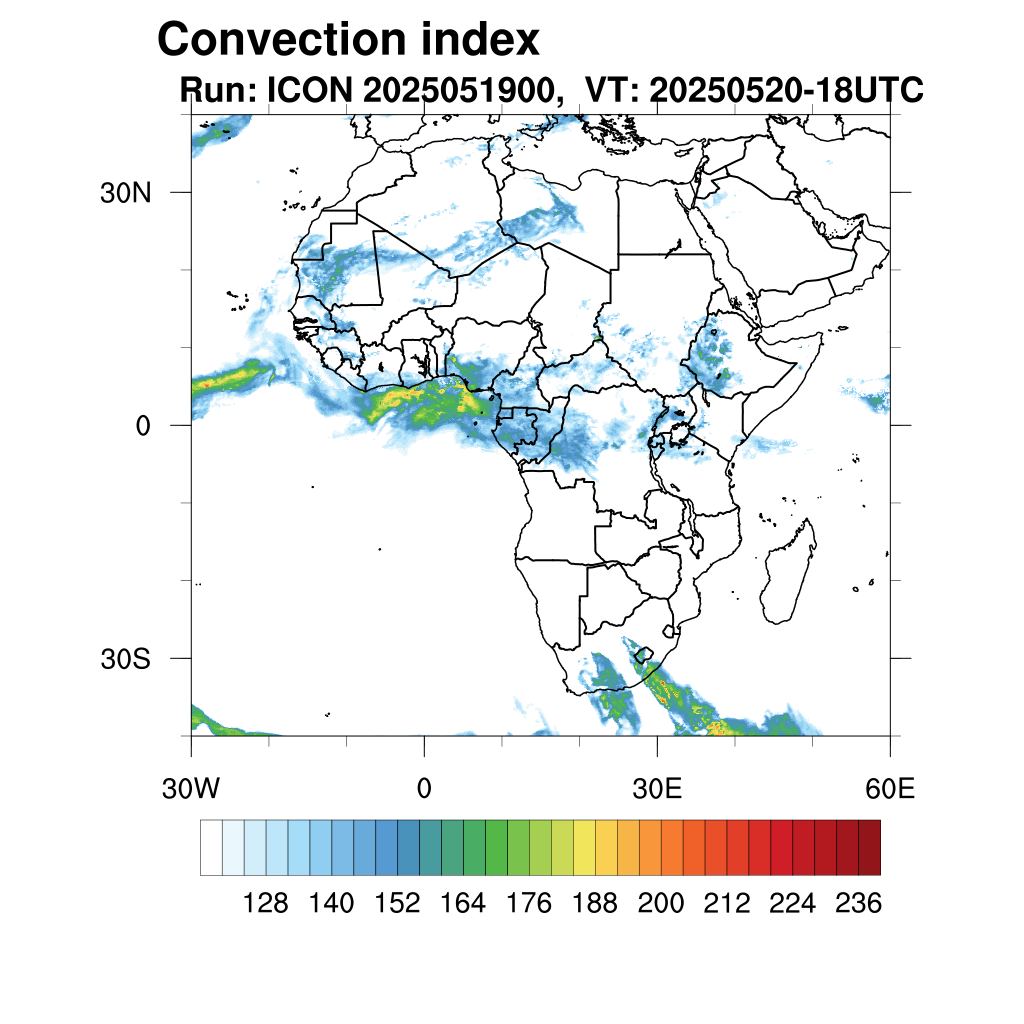 Convection index
Run: ICON 2025051900, VT: 20250520-18UTC

30N
0
30S

30W
0
30E
60E

128 140 152 164 176 188 200 212 224 236